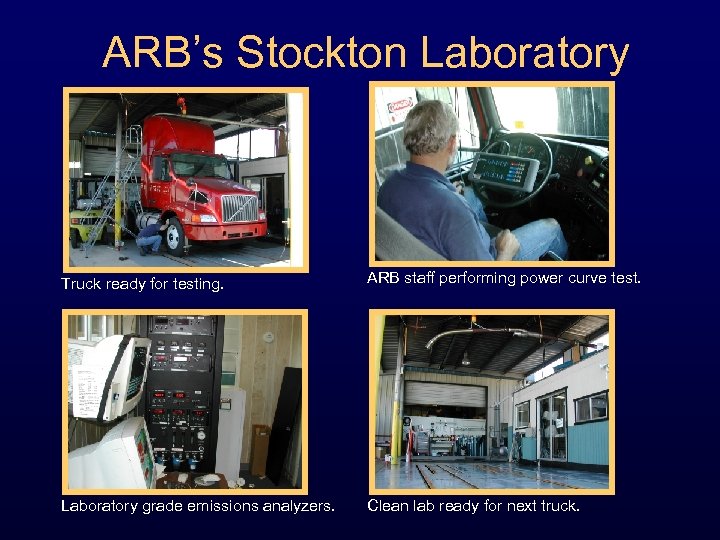 ARB's Stockton Laboratory

Truck ready for testing.

ARB staff performing power curve test.

Laboratory grade emissions analyzers.

Clean lab ready for next truck.